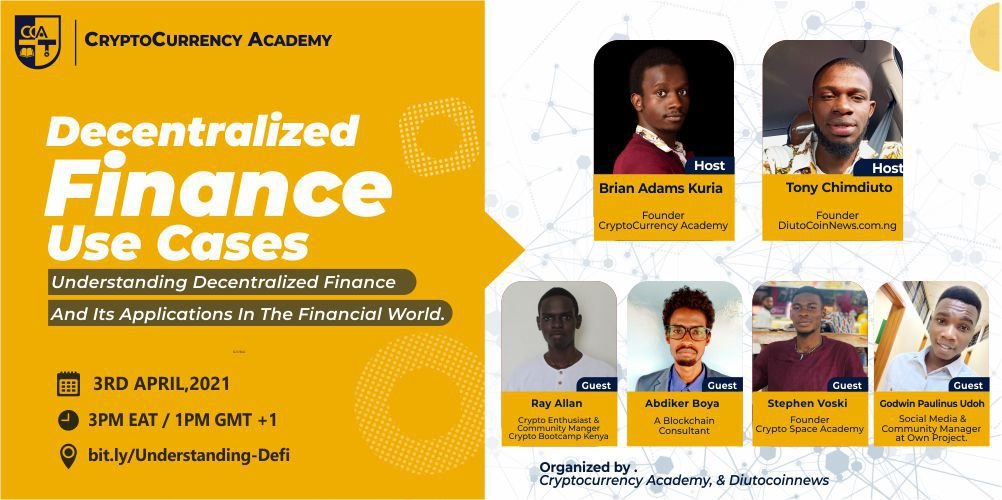 CCA

CRYPTOCURRENCY ACADEMY

Decentralized Finance Use Cases

Understanding Decentralized Finance And Its Applications In The Financial World.

3RD APRIL,2021

3PM EAT / 1PM GMT +1

bit.ly/Understanding-Defi

Host
Brian Adams Kuria
Founder
CryptoCurrency Academy

Host
Tony Chimdiuto
Founder
DiutoCoinNews.com.ng

Guest
Ray Allan
Crypto Enthusiast & Community Manger
Crypto Bootcamp Kenya

Guest
Abdiker Boya
A Blockchain Consultant

Guest
Stephen Voski
Founder
Crypto Space Academy

Guest
Godwin Paulinus Udoh
Social Media & Community Manager at Own Project.

Organized by .
Cryptocurrency Academy, & Diutocoinnews